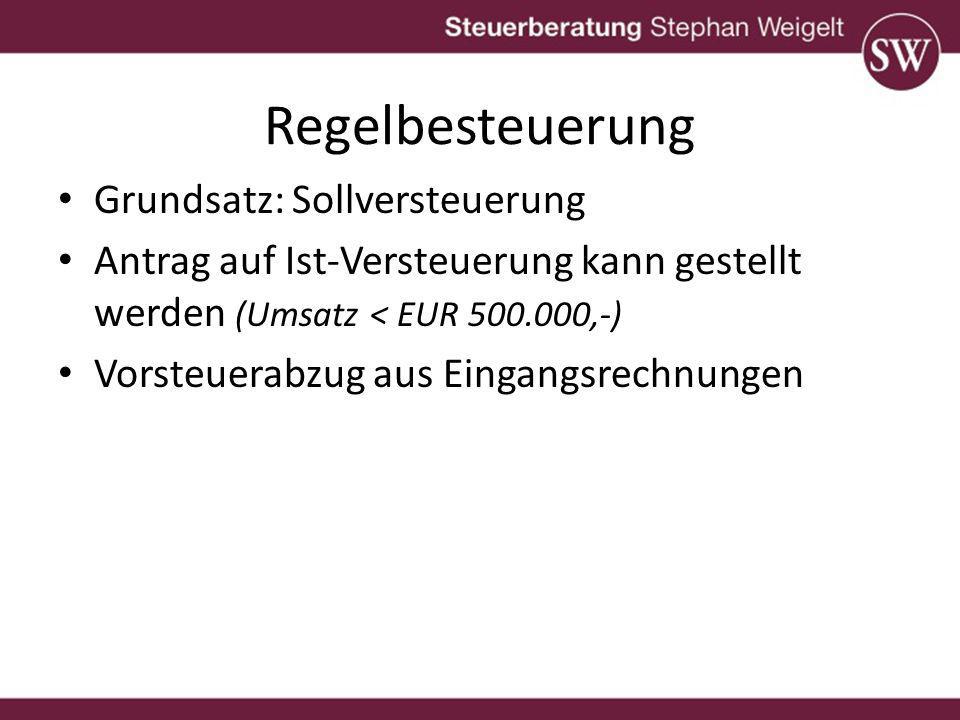 Steuerberatung Stephan Weigelt

SW

Regelbesteuerung

• Grundsatz: Sollversteuerung
• Antrag auf Ist-Versteuerung kann gestellt werden (Umsatz < EUR 500.000,-)
• Vorsteuerabzug aus Eingangsrechnungen